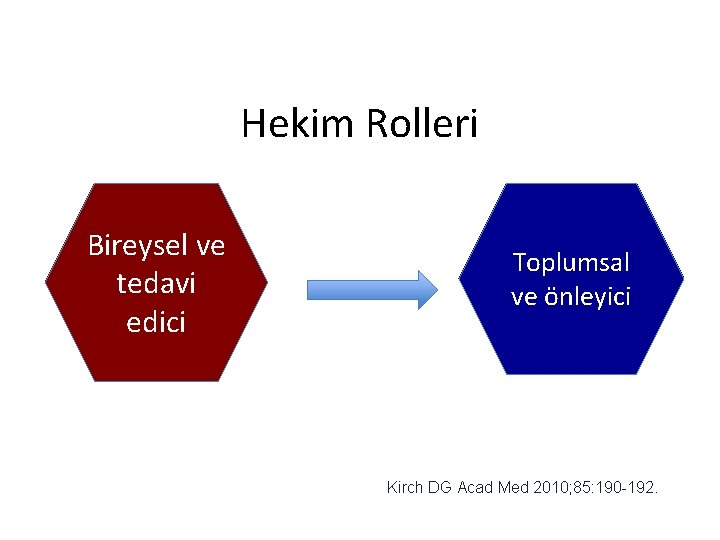 Hekim Rolleri

Bireysel ve tedavi edici

Toplumsal ve önleyici

Kirch DG Acad Med 2010;85:190-192.